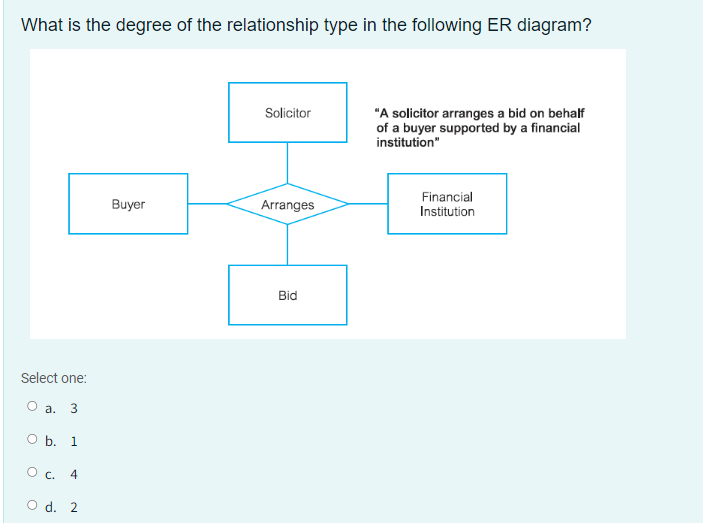 What is the degree of the relationship type in the following ER diagram?

Solicitor

"A solicitor arranges a bid on behalf of a buyer supported by a financial institution"

Buyer

Arranges

Financial Institution

Bid

Select one:

a. 3

b. 1

c. 4

d. 2